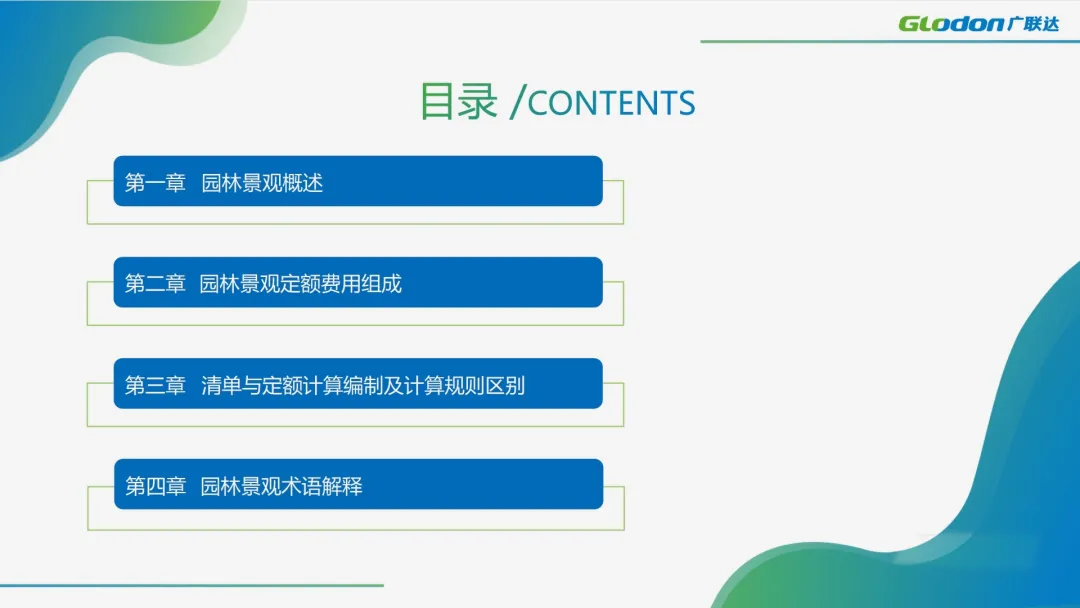 GLodon广联达

目录 /CONTENTS

第一章 园林景观概述

第二章 园林景观定额费用组成

第三章 清单与定额计算编制及计算规则区别

第四章 园林景观术语解释